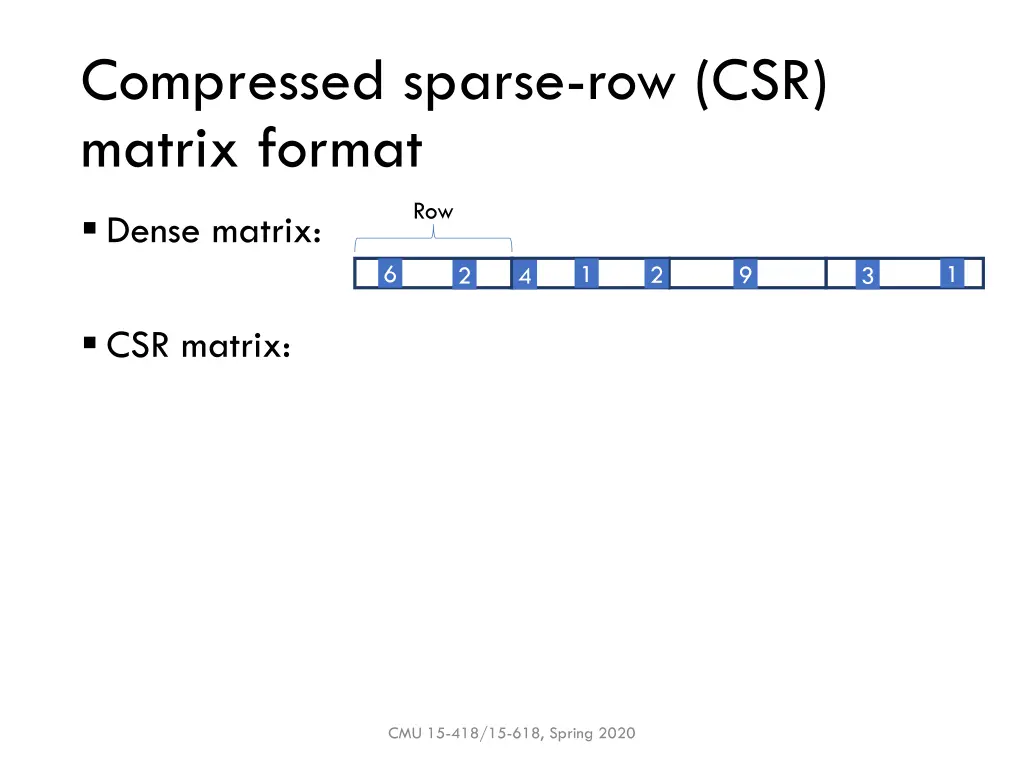 Compressed sparse-row (CSR) matrix format

▪ Dense matrix:

Row

6 2 4 1 2 9 3 1

▪ CSR matrix:

CMU 15-418/15-618, Spring 2020